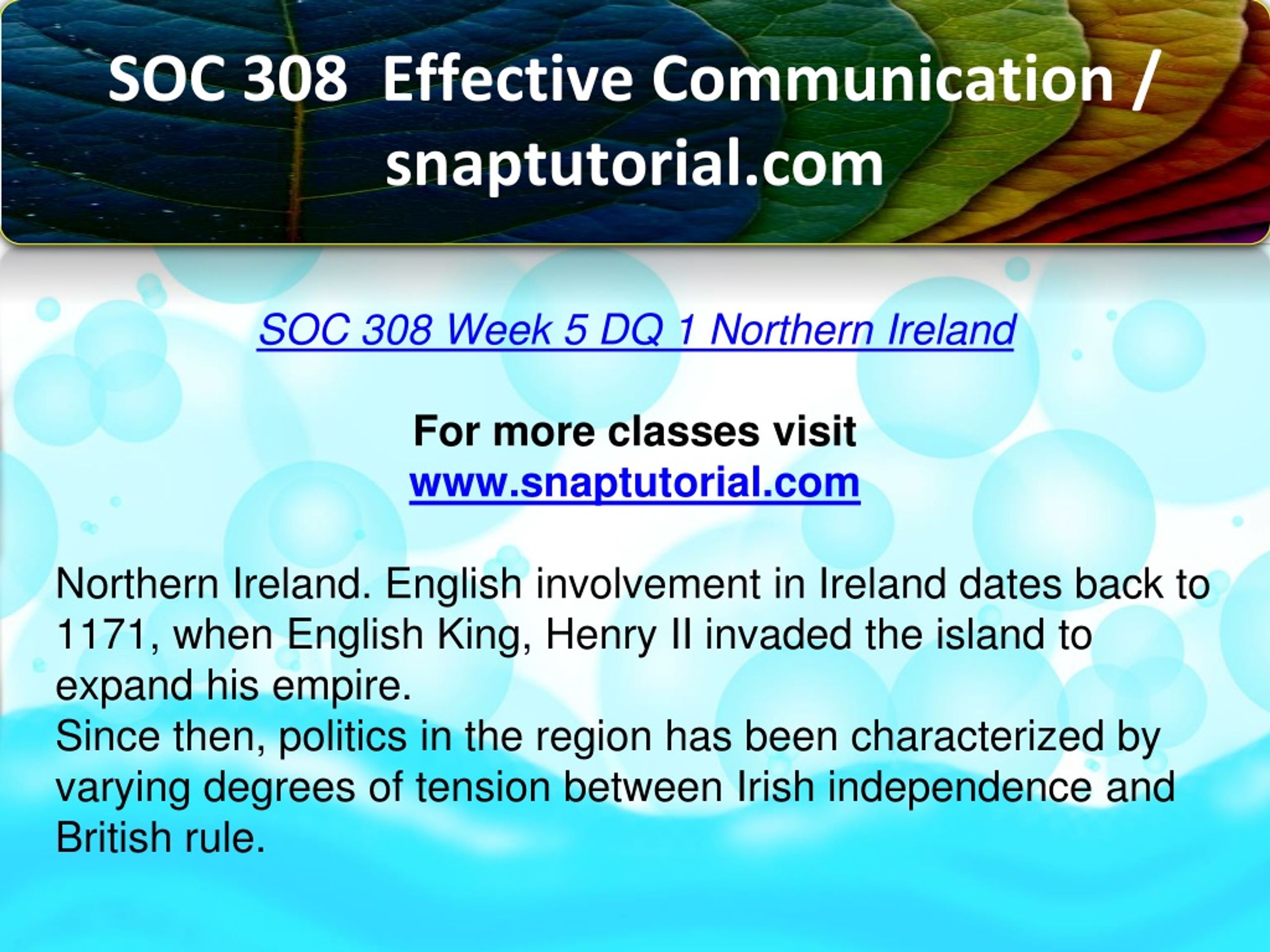 SOC 308 Effective Communication / snaptutorial.com

SOC 308 Week 5 DQ 1 Northern Ireland

For more classes visit
www.snaptutorial.com

Northern Ireland. English involvement in Ireland dates back to 1171, when English King, Henry II invaded the island to expand his empire.
Since then, politics in the region has been characterized by varying degrees of tension between Irish independence and British rule.